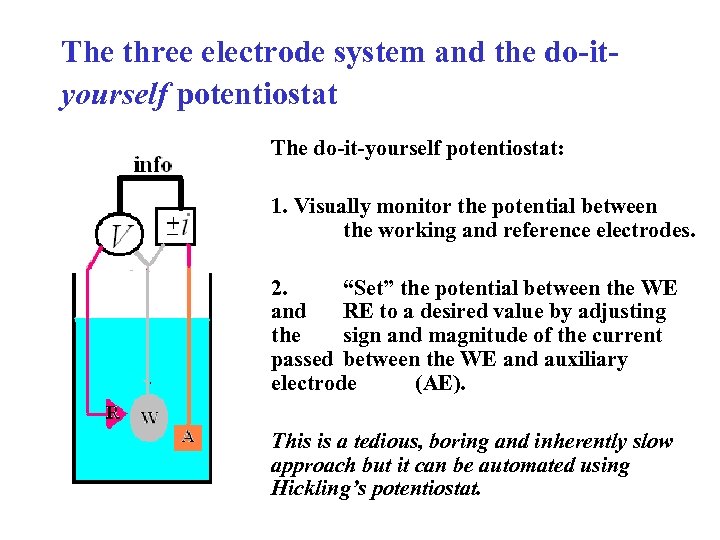 The three electrode system and the do-it-yourself potentiostat

info

$V$

$\pm i$

R

W

A

The do-it-yourself potentiostat:

1. Visually monitor the potential between the working and reference electrodes.

2. "Set" the potential between the WE and RE to a desired value by adjusting the sign and magnitude of the current passed between the WE and auxiliary electrode (AE).

This is a tedious, boring and inherently slow approach but it can be automated using Hickling's potentiostat.